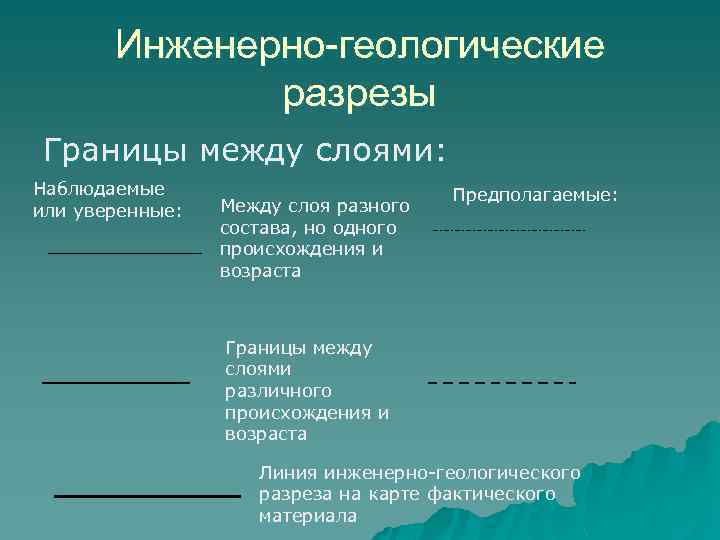 Инженерно-геологические разрезы

Границы между слоями:

Наблюдаемые или уверенные:

Между слоя разного состава, но одного происхождения и возраста

Предполагаемые:

Границы между слоями различного происхождения и возраста

Линия инженерно-геологического разреза на карте фактического материала